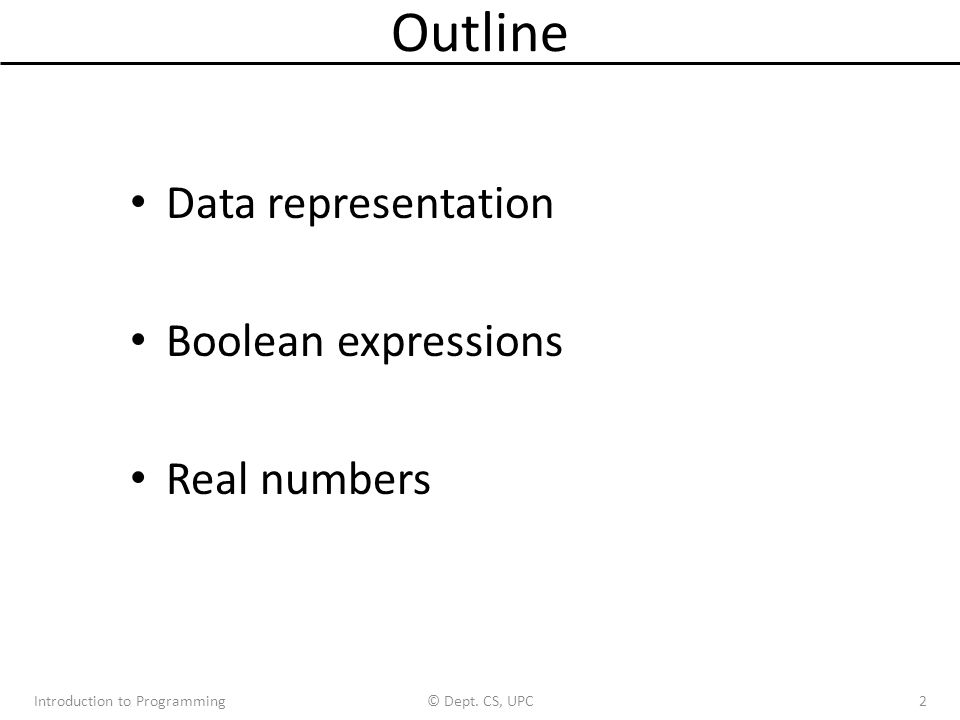 Outline

• Data representation

• Boolean expressions

• Real numbers

Introduction to Programming © Dept. CS, UPC 2